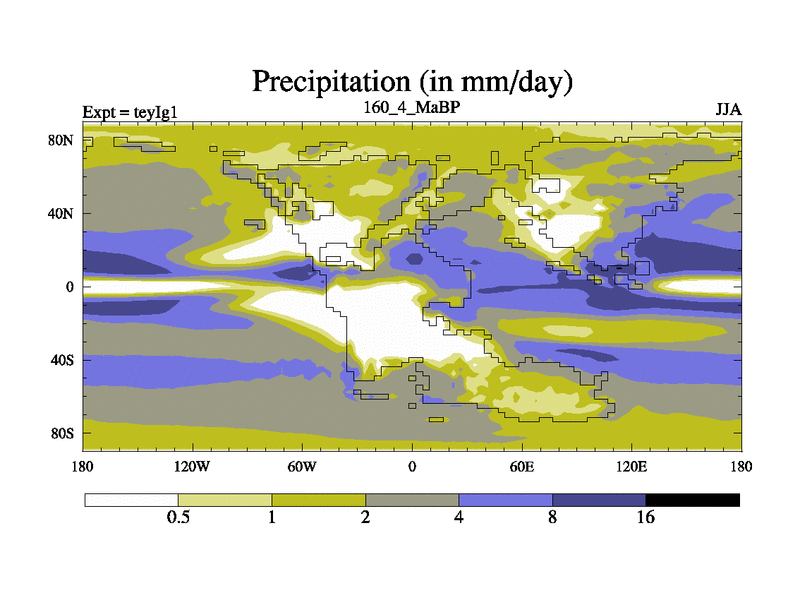 Precipitation (in mm/day)

Expt = teyIg1
160_4_MaBP
JJA

80N
40N
0
40S
80S

180
120W
60W
0
60E
120E
180

0.5
1
2
4
8
16